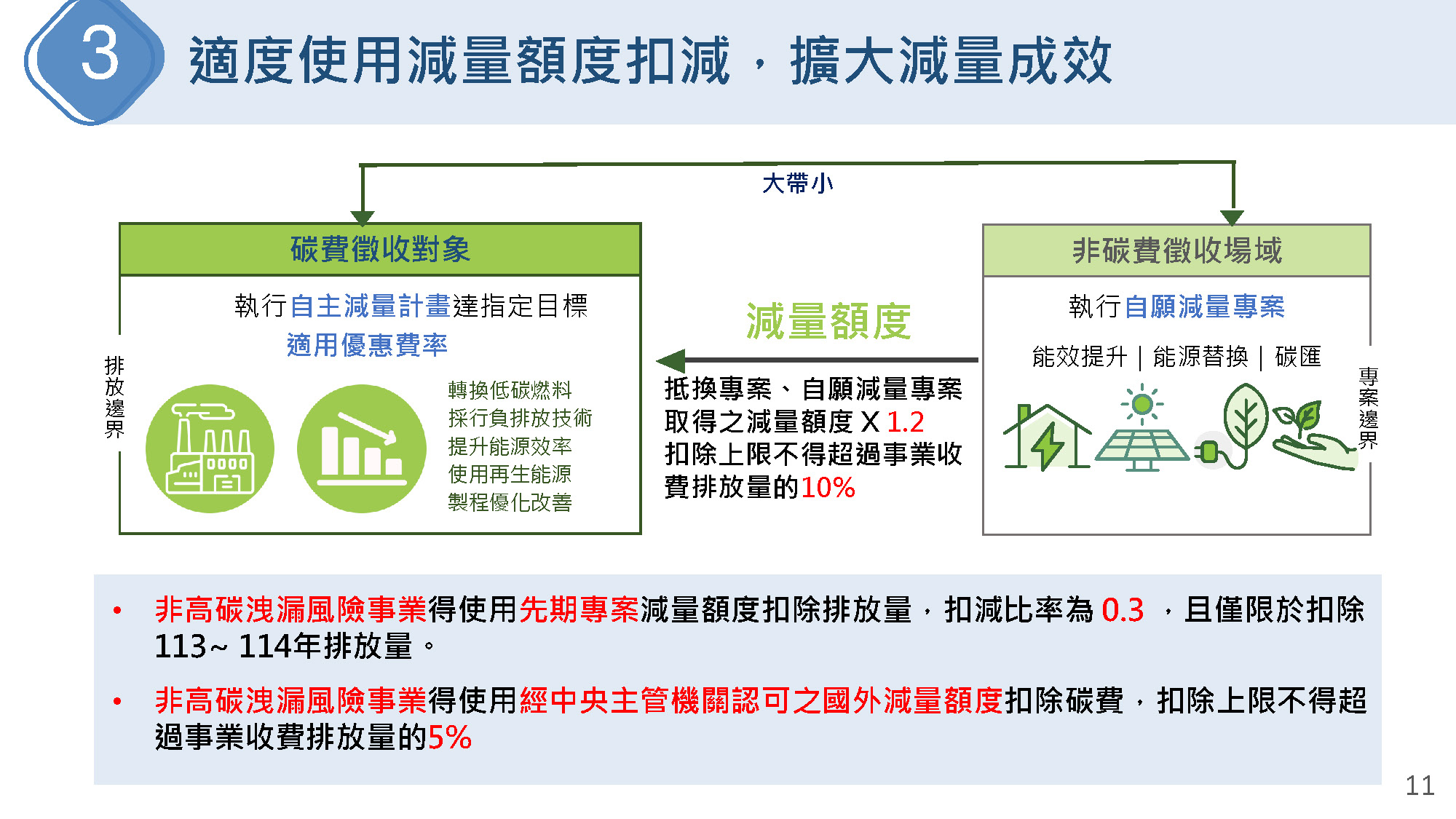 3 適度使用減量額度扣減，擴大減量成效

大帶小

碳費徵收對象

執行自主減量計畫達指定目標
適用優惠費率

排放邊界

轉換低碳燃料
採行負排放技術
提升能源效率
使用再生能源
製程優化改善

減量額度

抵換專案、自願減量專案取得之減量額度 X 1.2
扣除上限不得超過事業收費排放量的10%

非碳費徵收場域

執行自願減量專案

能效提升｜能源替換｜碳匯

專案邊界

• 非高碳洩漏風險事業得使用先期專案減量額度扣除排放量，扣減比率為 0.3 ，且僅限於扣除113~ 114年排放量。

• 非高碳洩漏風險事業得使用經中央主管機關認可之國外減量額度扣除碳費，扣除上限不得超過事業收費排放量的5%

11